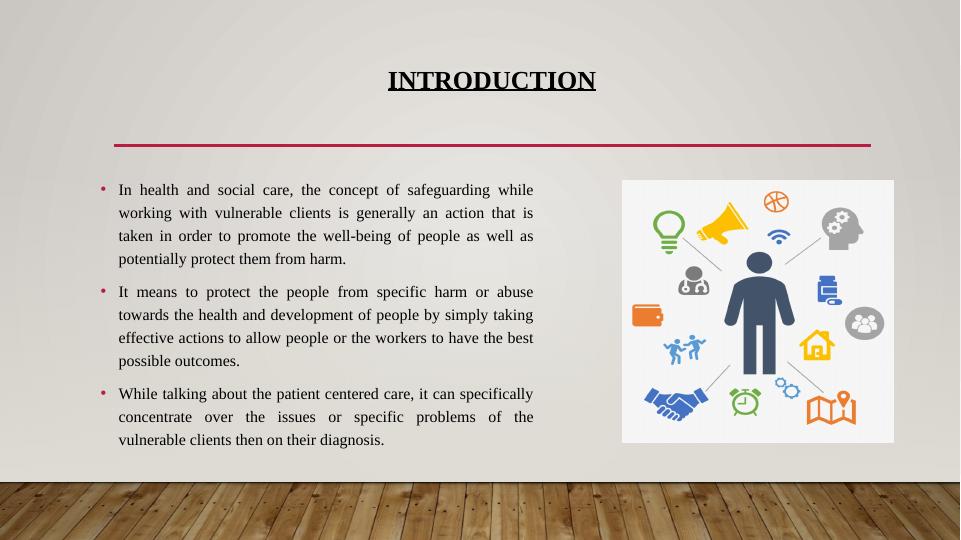 INTRODUCTION

• In health and social care, the concept of safeguarding while working with vulnerable clients is generally an action that is taken in order to promote the well-being of people as well as potentially protect them from harm.

• It means to protect the people from specific harm or abuse towards the health and development of people by simply taking effective actions to allow people or the workers to have the best possible outcomes.

• While talking about the patient centered care, it can specifically concentrate over the issues or specific problems of the vulnerable clients then on their diagnosis.